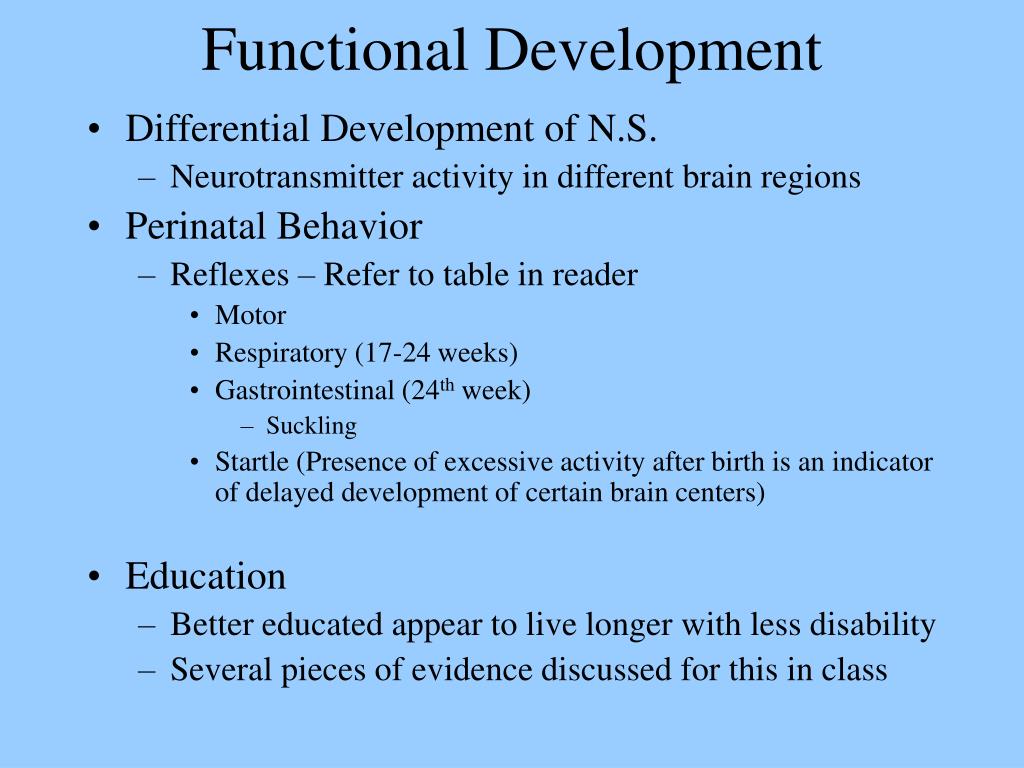 Functional Development

• Differential Development of N.S.
– Neurotransmitter activity in different brain regions
• Perinatal Behavior
– Reflexes – Refer to table in reader
• Motor
• Respiratory (17-24 weeks)
• Gastrointestinal (24$^{th}$ week)
– Suckling
• Startle (Presence of excessive activity after birth is an indicator of delayed development of certain brain centers)

• Education
– Better educated appear to live longer with less disability
– Several pieces of evidence discussed for this in class